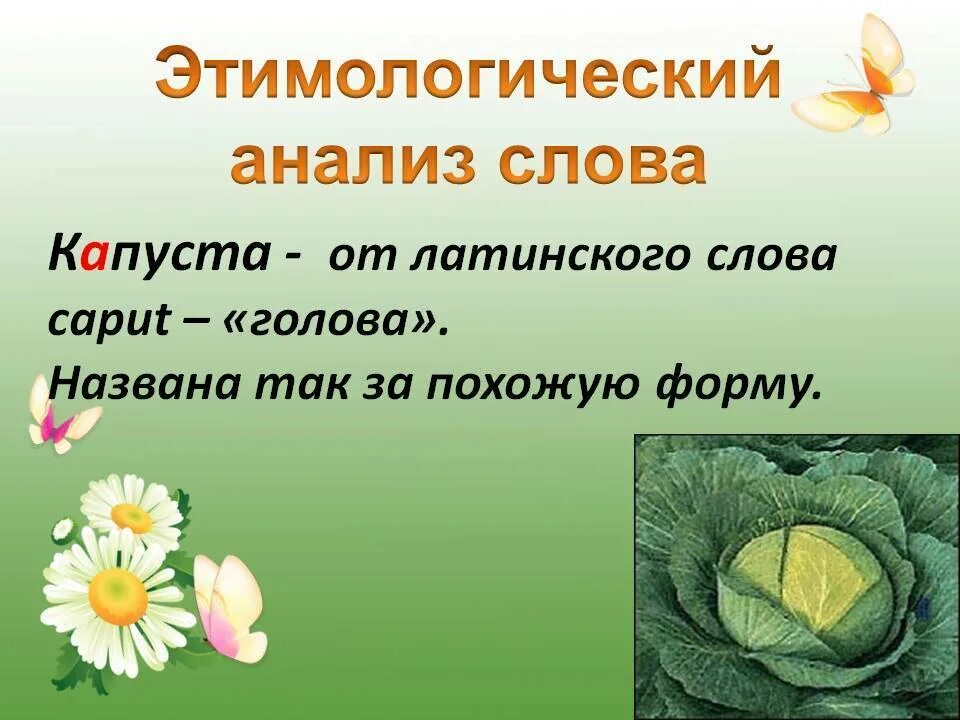 Этимологический анализ слова

Капуста - от латинского слова caput – «голова».
Названа так за похожую форму.